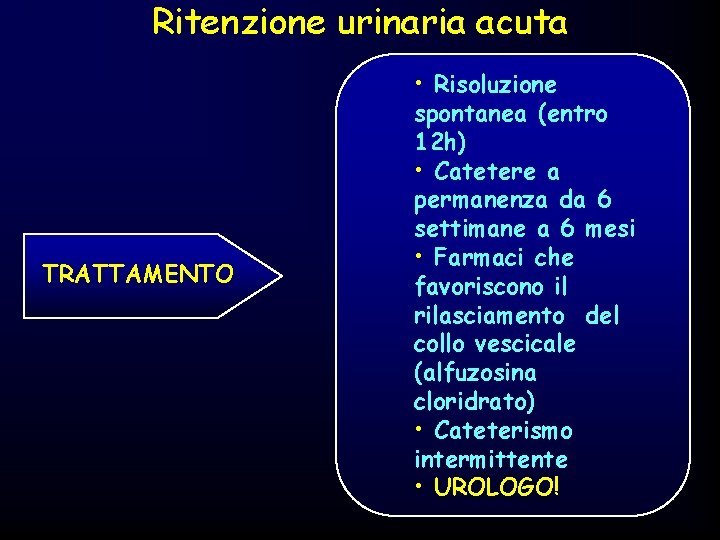 Ritenzione urinaria acuta

TRATTAMENTO

• Risoluzione spontanea (entro 12h)
• Catetere a permanenza da 6 settimane a 6 mesi
• Farmaci che favoriscono il rilasciamento del collo vescicale (alfuzosina cloridrato)
• Cateterismo intermittente
• UROLOGO!